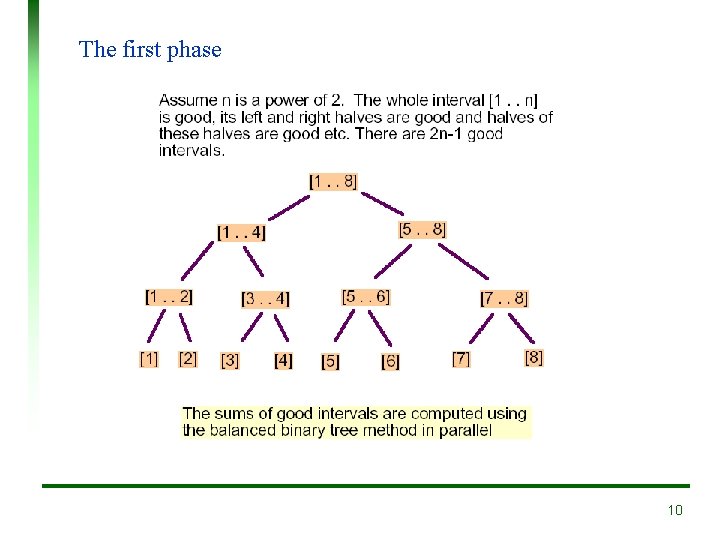 The first phase

Assume n is a power of 2. The whole interval [1 . . n] is good, its left and right halves are good and halves of these halves are good etc. There are 2n-1 good intervals.

[1 . . 8]

[1 . . 4]

[5 . . 8]

[1 . . 2]

[3 . . 4]

[5 . . 6]

[7 . . 8]

[1] [2] [3] [4] [5] [6] [7] [8]

The sums of good intervals are computed using the balanced binary tree method in parallel

10